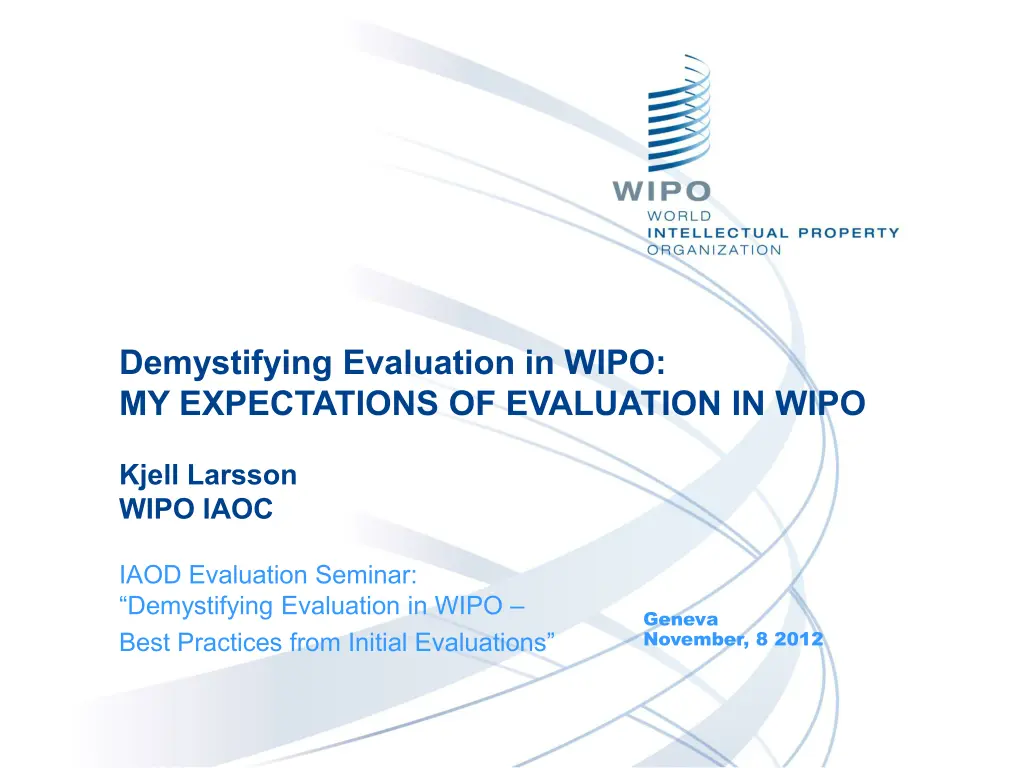 WIPO
WORLD
INTELLECTUAL PROPERTY
ORGANIZATION

Demystifying Evaluation in WIPO:
MY EXPECTATIONS OF EVALUATION IN WIPO

Kjell Larsson
WIPO IAOC

IAOD Evaluation Seminar:
“Demystifying Evaluation in WIPO –
Best Practices from Initial Evaluations”

Geneva
November, 8 2012